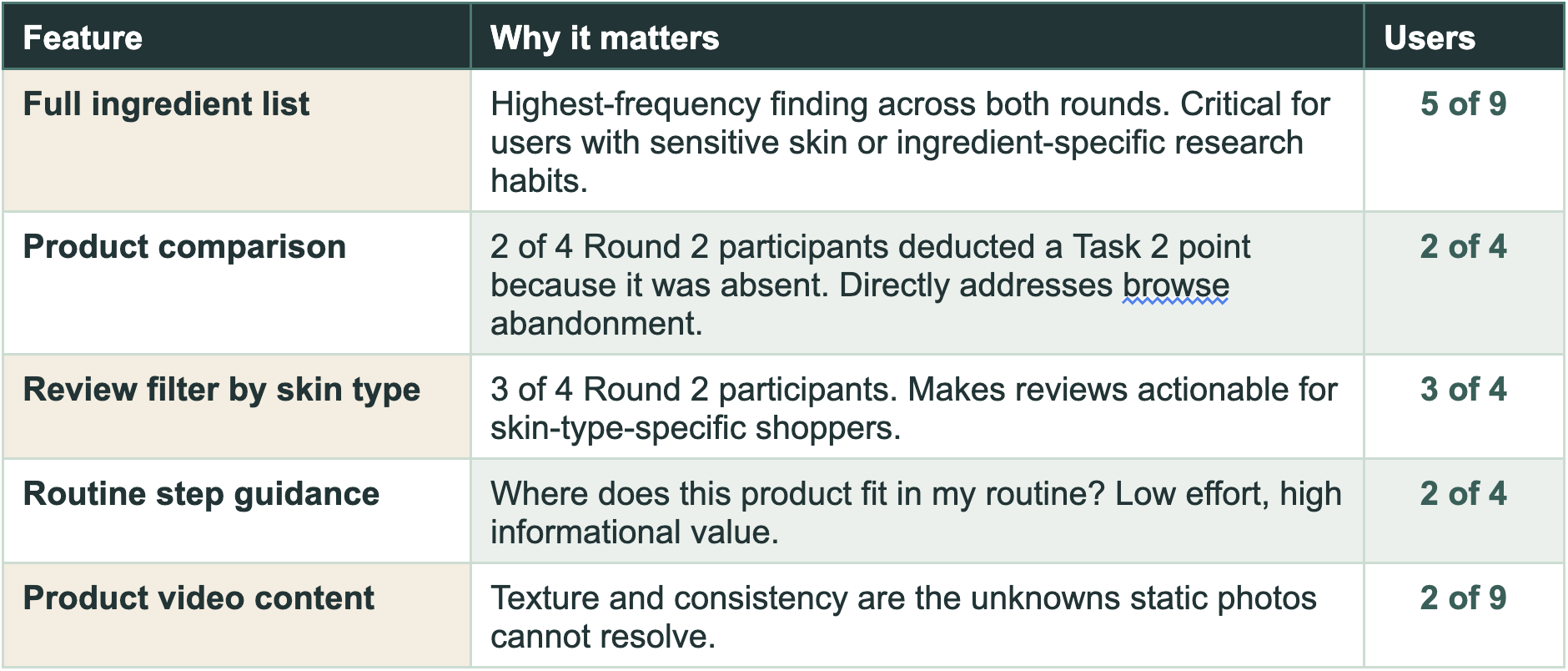 | Feature | Why it matters | Users |
|---|---|---|
| Full ingredient list | Highest-frequency finding across both rounds. Critical for users with sensitive skin or ingredient-specific research habits. | 5 of 9 |
| Product comparison | 2 of 4 Round 2 participants deducted a Task 2 point because it was absent. Directly addresses browse abandonment. | 2 of 4 |
| Review filter by skin type | 3 of 4 Round 2 participants. Makes reviews actionable for skin-type-specific shoppers. | 3 of 4 |
| Routine step guidance | Where does this product fit in my routine? Low effort, high informational value. | 2 of 4 |
| Product video content | Texture and consistency are the unknowns static photos cannot resolve. | 2 of 9 |